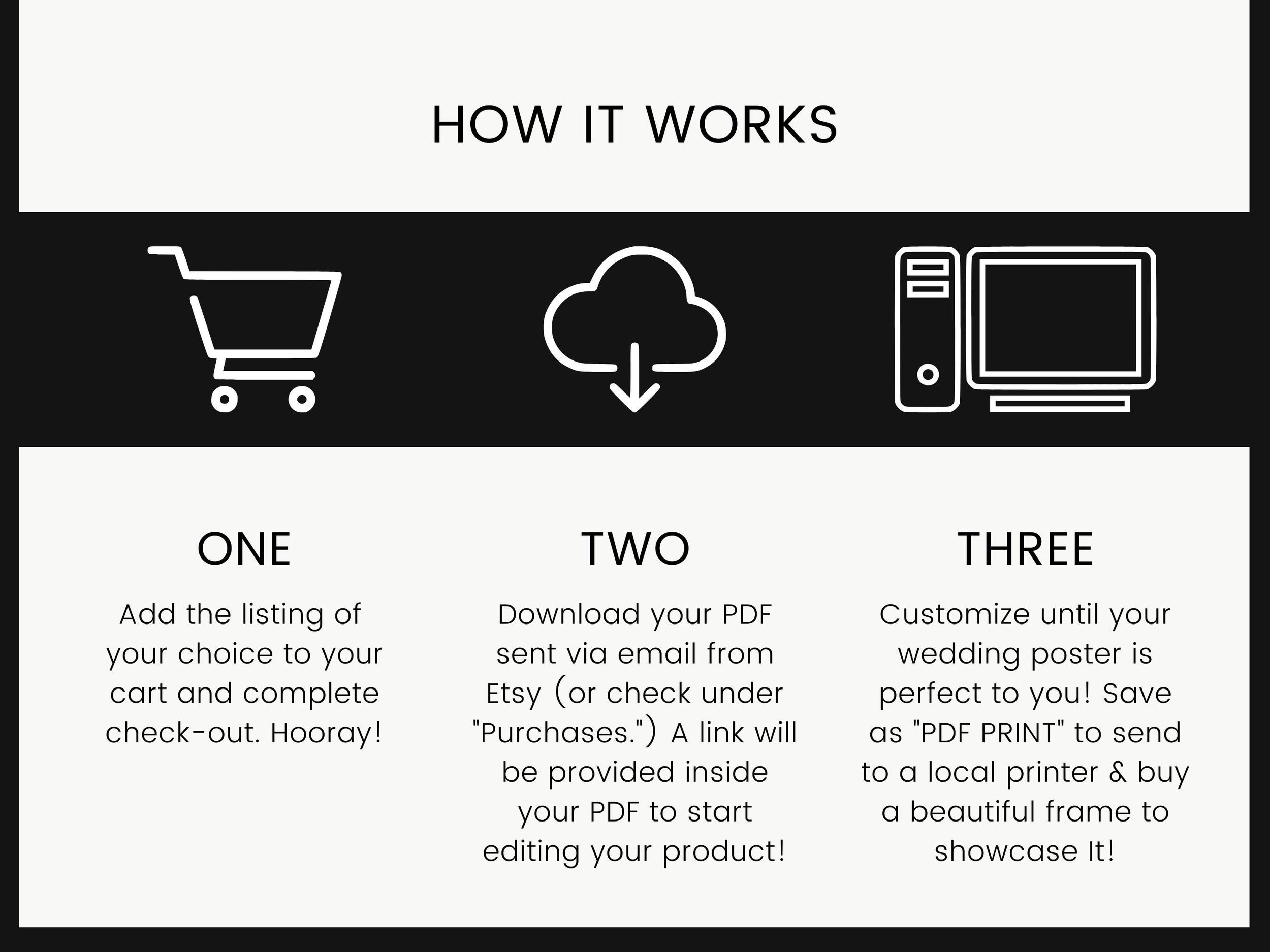 HOW IT WORKS

ONE

Add the listing of your choice to your cart and complete check-out. Hooray!

TWO

Download your PDF sent via email from Etsy (or check under "Purchases.") A link will be provided inside your PDF to start editing your product!

THREE

Customize until your wedding poster is perfect to you! Save as "PDF PRINT" to send to a local printer & buy a beautiful frame to showcase It!